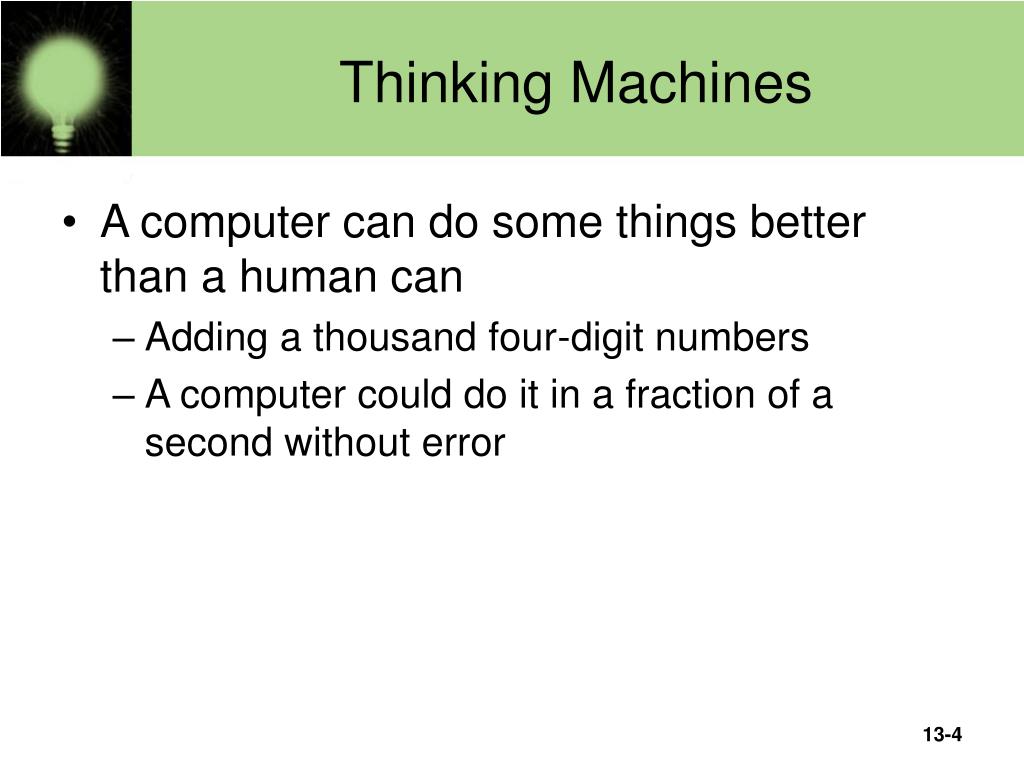 Thinking Machines

• A computer can do some things better than a human can
– Adding a thousand four-digit numbers
– A computer could do it in a fraction of a second without error

13-4